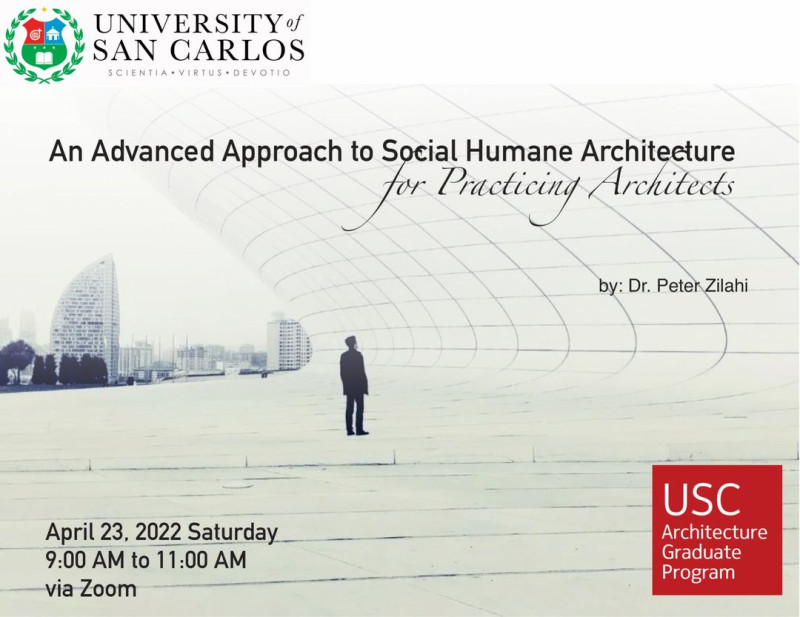 UNIVERSITY of SAN CARLOS
SCIENTIA • VIRTUS • DEVOTIO

An Advanced Approach to Social Humane Architecture for Practicing Architects

by: Dr. Peter Zilahi

April 23, 2022 Saturday
9:00 AM to 11:00 AM
via Zoom

USC
Architecture
Graduate
Program